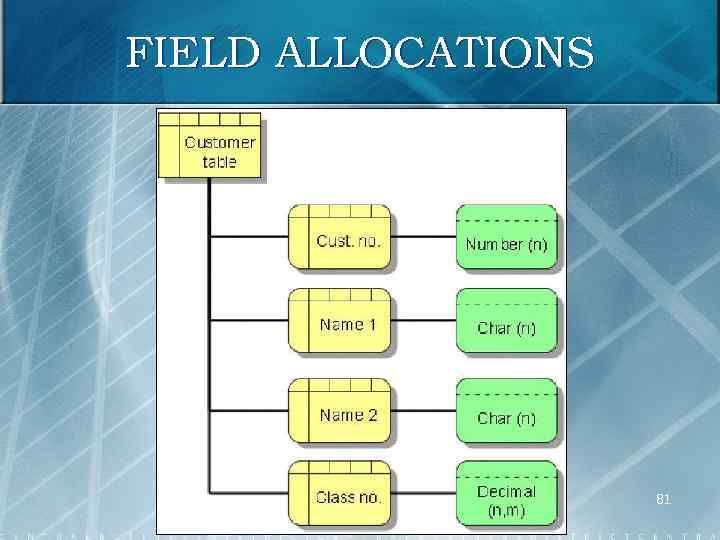 FIELD ALLOCATIONS

Customer table

Cust. no.

Number (n)

Name 1

Char (n)

Name 2

Char (n)

Class no.

Decimal (n,m)

81